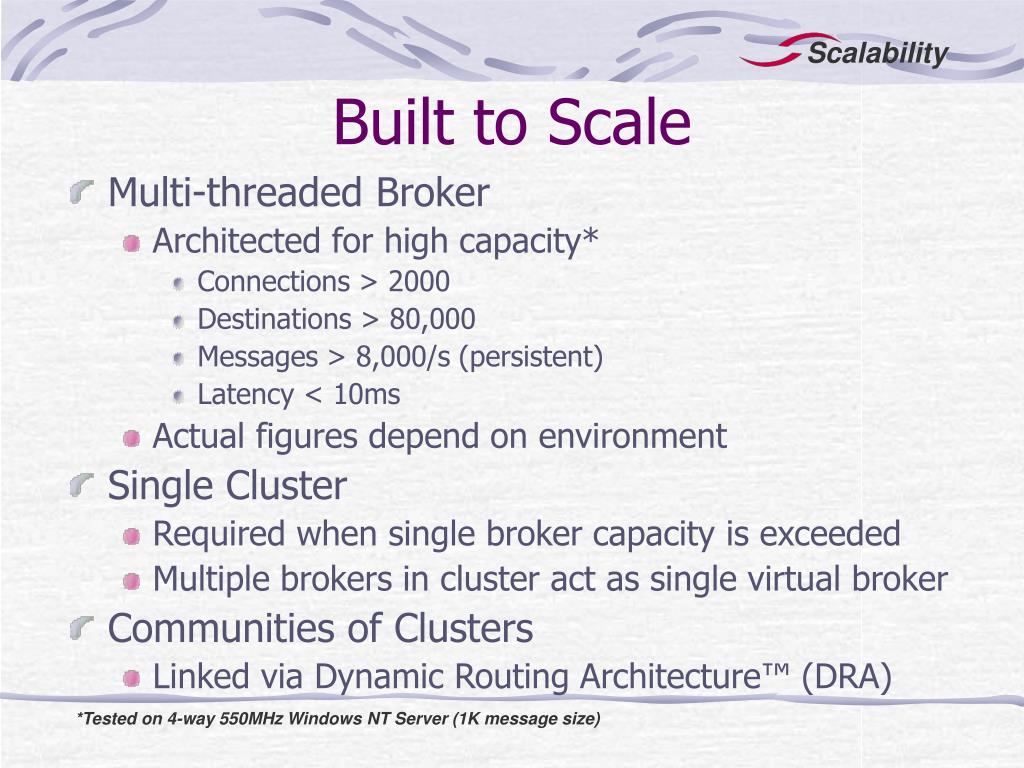 Scalability

Built to Scale

Multi-threaded Broker

Architected for high capacity*

Connections > 2000

Destinations > 80,000

Messages > 8,000/s (persistent)

Latency < 10ms

Actual figures depend on environment

Single Cluster

Required when single broker capacity is exceeded

Multiple brokers in cluster act as single virtual broker

Communities of Clusters

Linked via Dynamic Routing Architecture™ (DRA)

*Tested on 4-way 550MHz Windows NT Server (1K message size)